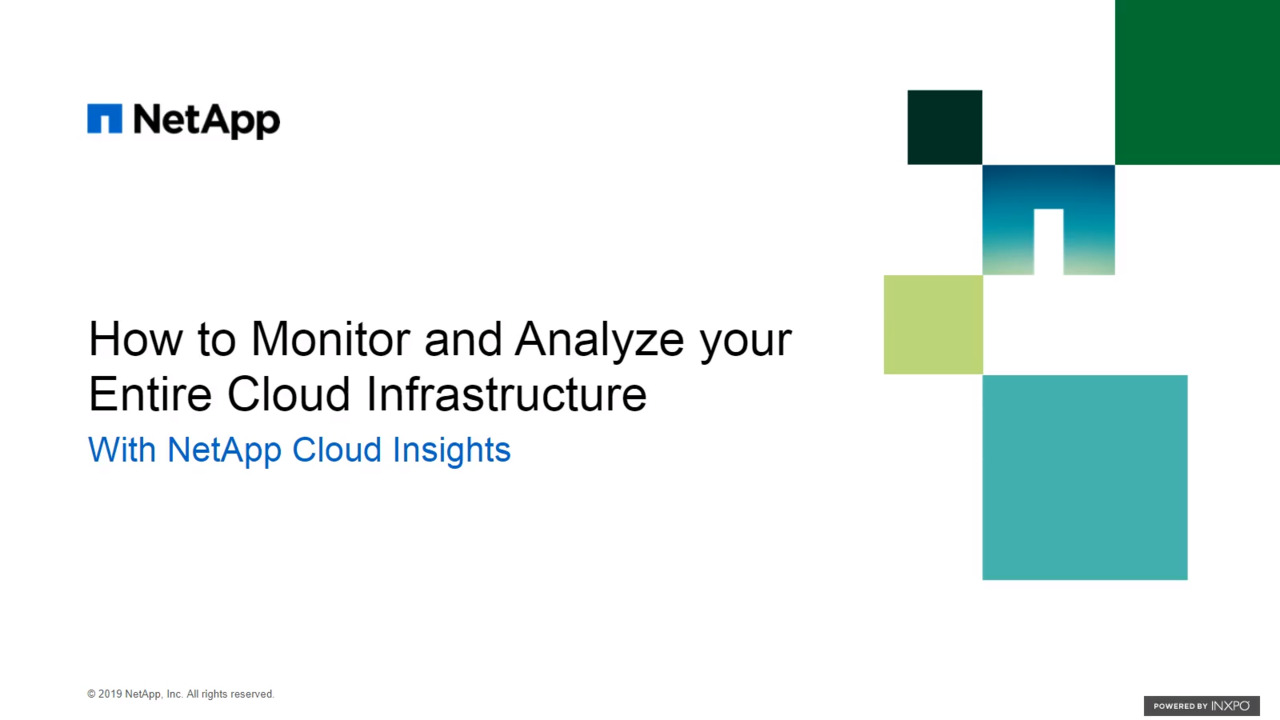 NetApp

How to Monitor and Analyze your Entire Cloud Infrastructure

With NetApp Cloud Insights

© 2019 NetApp, Inc. All rights reserved.

POWERED BY INXPO